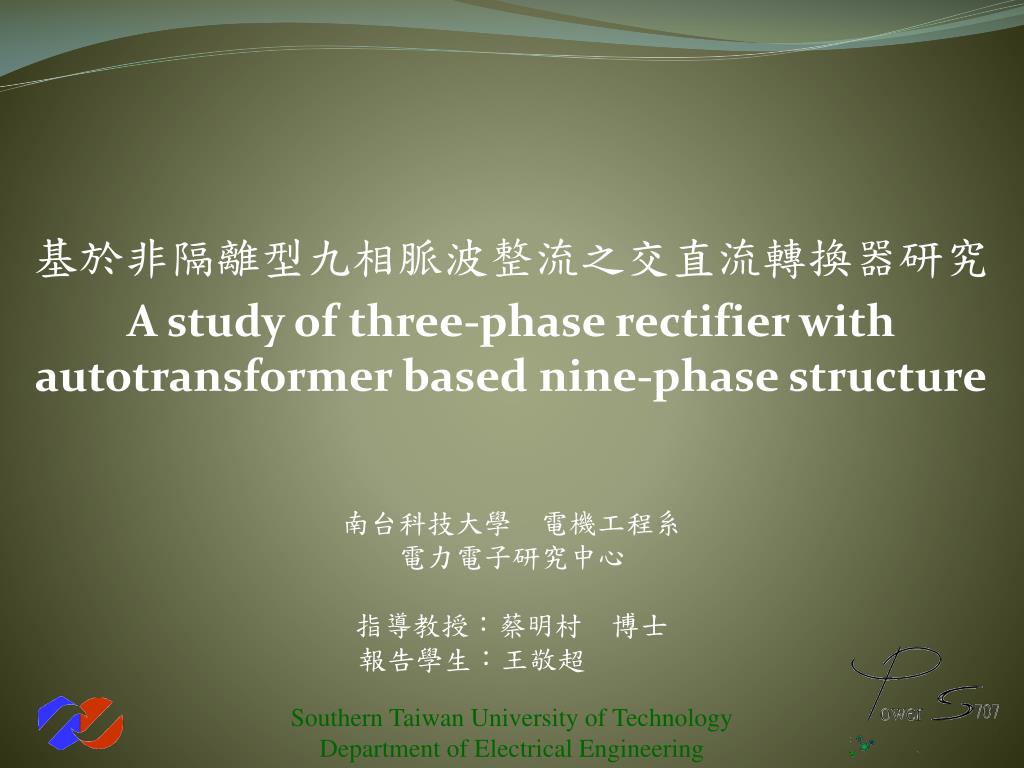 基於非隔離型九相脈波整流之交直流轉換器研究
A study of three-phase rectifier with autotransformer based nine-phase structure

南台科技大學　電機工程系
電力電子研究中心

指導教授：蔡明村　博士
報告學生：王敬超

Southern Taiwan University of Technology
Department of Electrical Engineering

Power S707